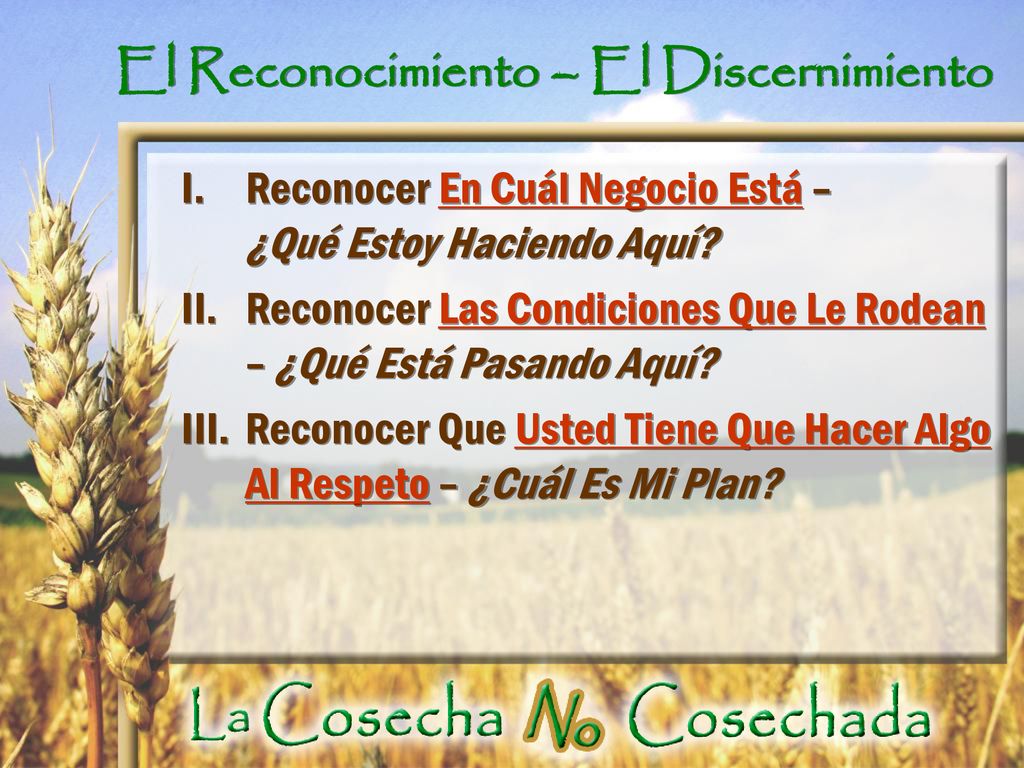 El Reconocimiento – El Discernimiento

I. Reconocer En Cuál Negocio Está – ¿Qué Estoy Haciendo Aquí?

II. Reconocer Las Condiciones Que Le Rodean – ¿Qué Está Pasando Aquí?

III. Reconocer Que Usted Tiene Que Hacer Algo Al Respeto – ¿Cuál Es Mi Plan?

La Cosecha No Cosechada